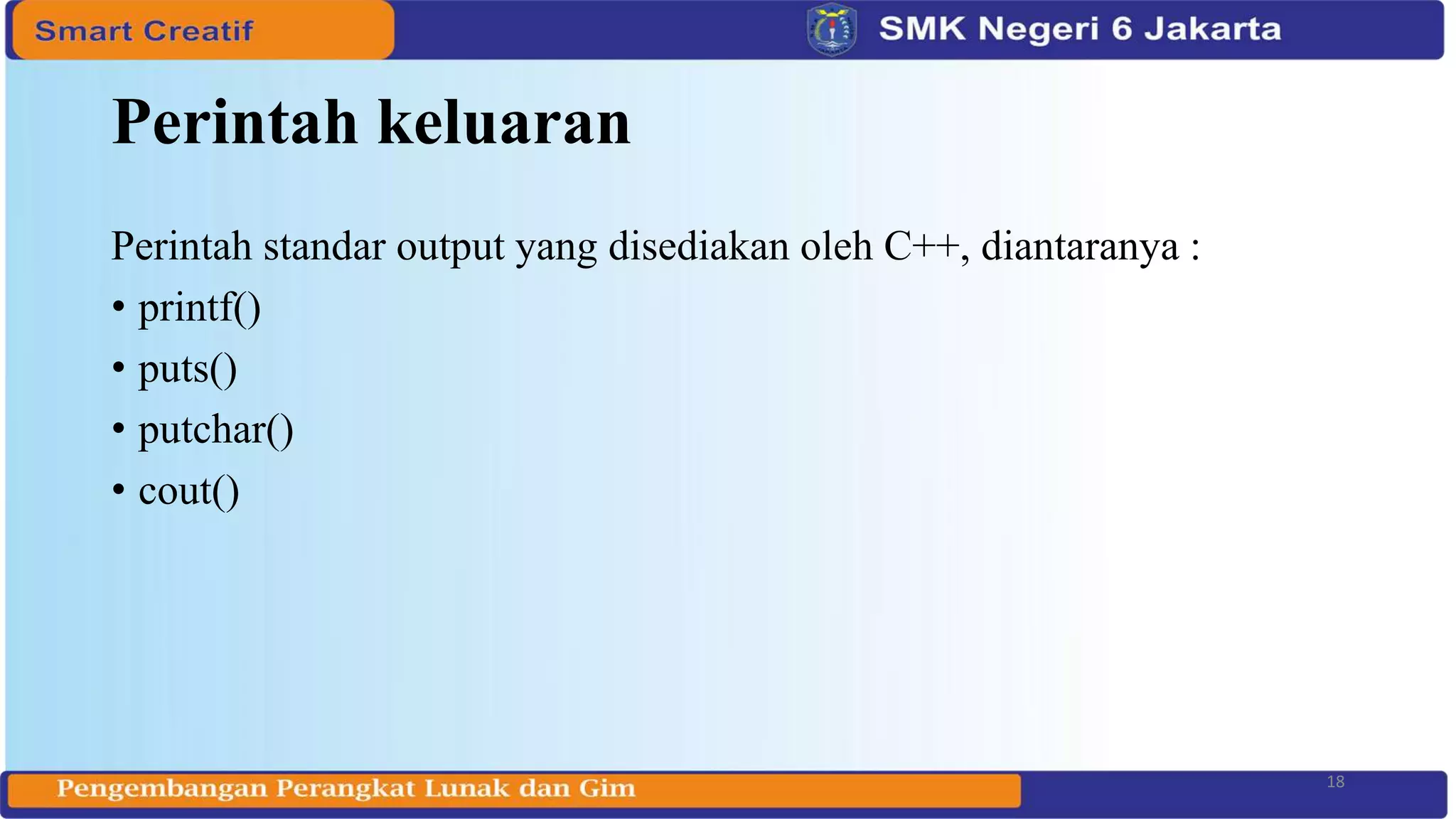 Smart Creatif

SMK Negeri 6 Jakarta

Perintah keluaran

Perintah standar output yang disediakan oleh C++, diantaranya :

• printf()
• puts()
• putchar()
• cout()

Pengembangan Perangkat Lunak dan Gim

18